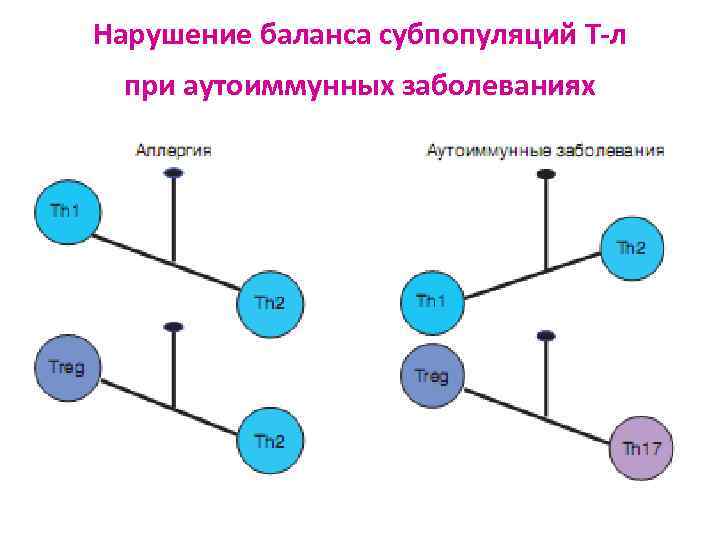 Нарушение баланса субпопуляций Т-л при аутоиммунных заболеваниях

Аллергия

Th1

Th2

Treg

Th2

Аутоиммунные заболевания

Th2

Th1

Treg

Th17